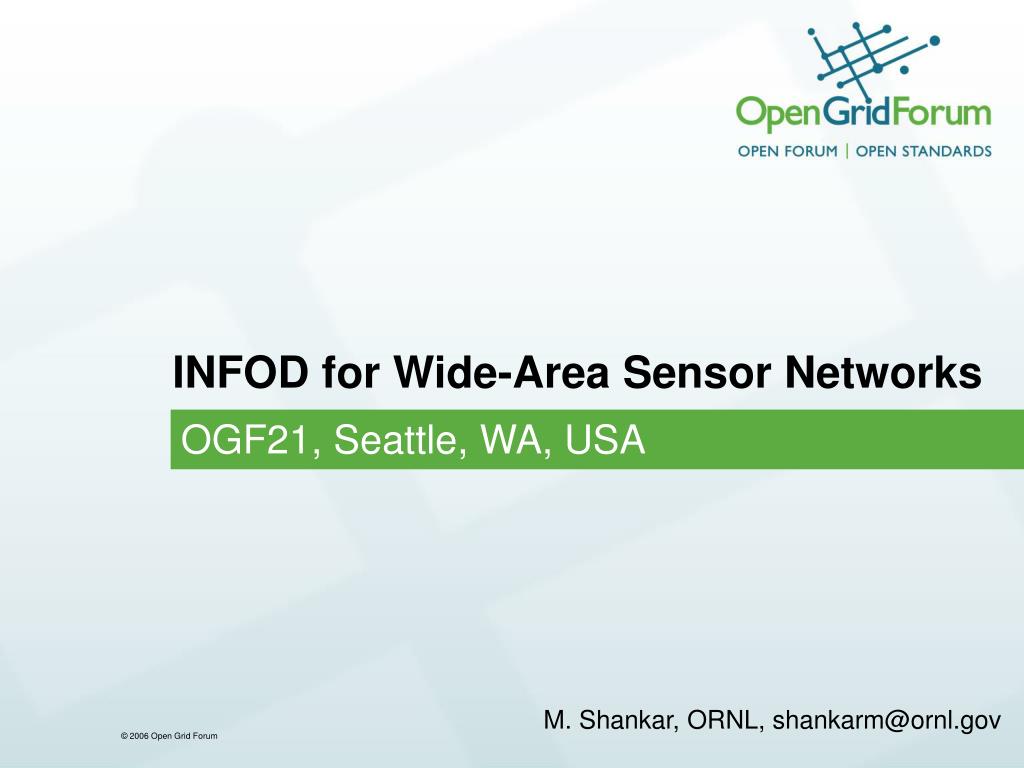 OpenGridForum
OPEN FORUM | OPEN STANDARDS

INFOD for Wide-Area Sensor Networks

OGF21, Seattle, WA, USA

M. Shankar, ORNL, shankarm@ornl.gov

© 2006 Open Grid Forum